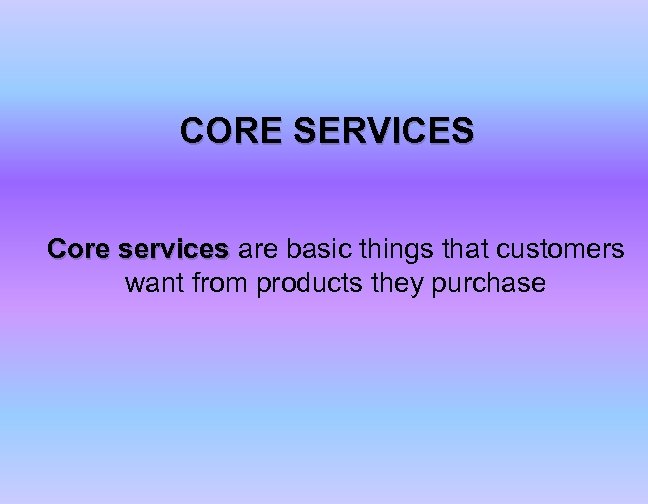 CORE SERVICES

Core services are basic things that customers want from products they purchase